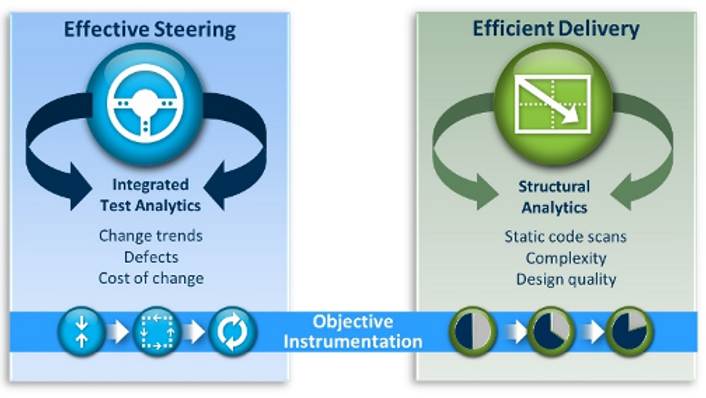 Effective Steering

Integrated Test Analytics

Change trends
Defects
Cost of change

Efficient Delivery

Structural Analytics

Static code scans
Complexity
Design quality

Objective Instrumentation